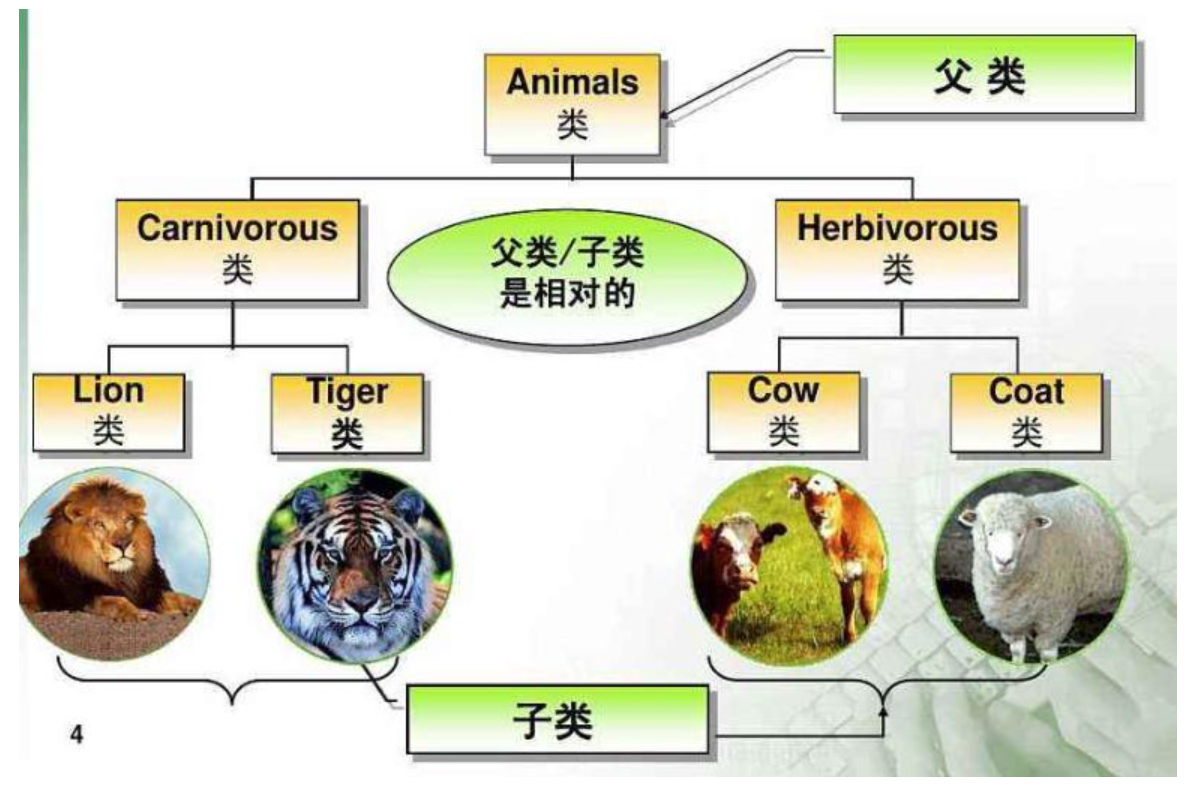 Animals
类

父 类

Carnivorous
类

父类/子类
是相对的

Herbivorous
类

Lion
类

Tiger
类

Cow
类

Coat
类

子类

4